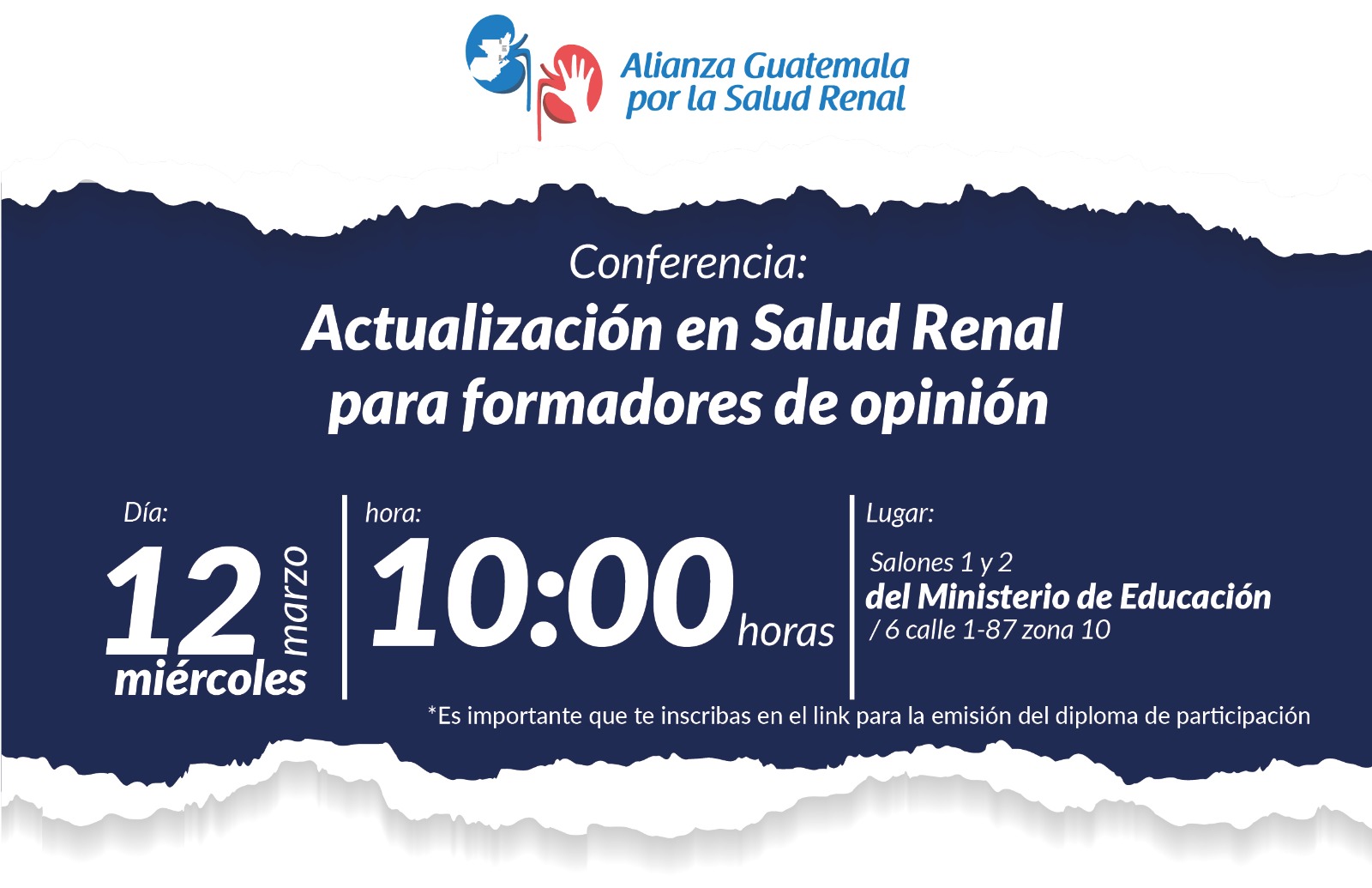 Alianza Guatemala por la Salud Renal

Conferencia:
Actualización en Salud Renal para formadores de opinión

Día:
12 marzo
miércoles

hora:
10:00 horas

Lugar:
Salones 1 y 2
del Ministerio de Educación
/ 6 calle 1-87 zona 10

*Es importante que te inscribas en el link para la emisión del diploma de participación